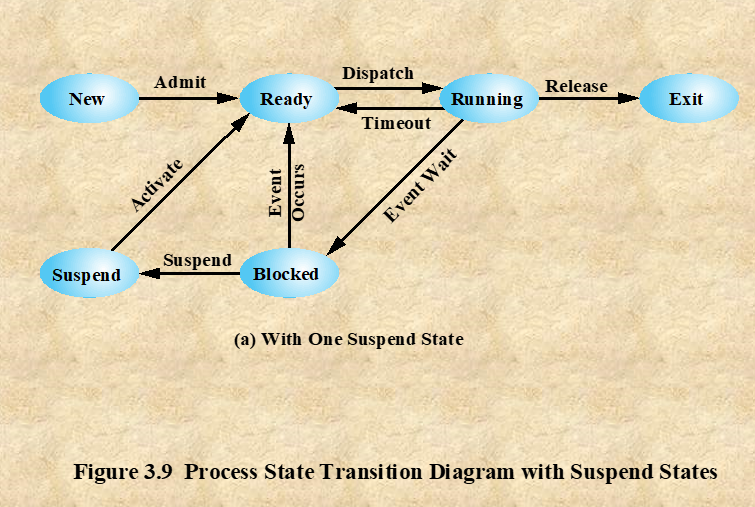 New
Admit
Ready
Dispatch
Running
Release
Exit
Timeout
Activate
Event Occurs
Event Wait
Suspend
Suspend
Blocked

(a) With One Suspend State

Figure 3.9 Process State Transition Diagram with Suspend States